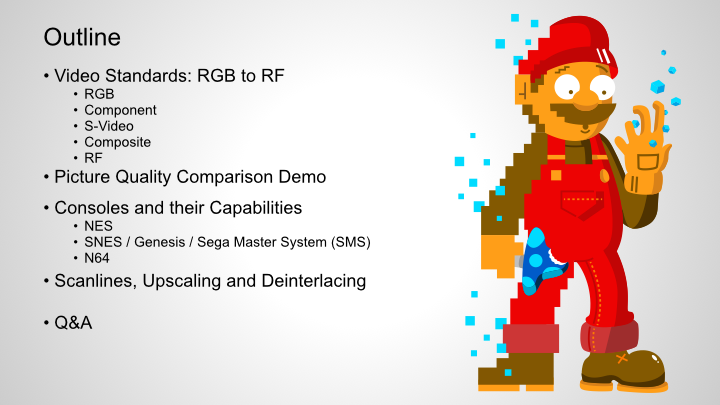 Outline

• Video Standards: RGB to RF
  • RGB
  • Component
  • S-Video
  • Composite
  • RF
• Picture Quality Comparison Demo
• Consoles and their Capabilities
  • NES
  • SNES / Genesis / Sega Master System (SMS)
  • N64
• Scanlines, Upscaling and Deinterlacing

• Q&A